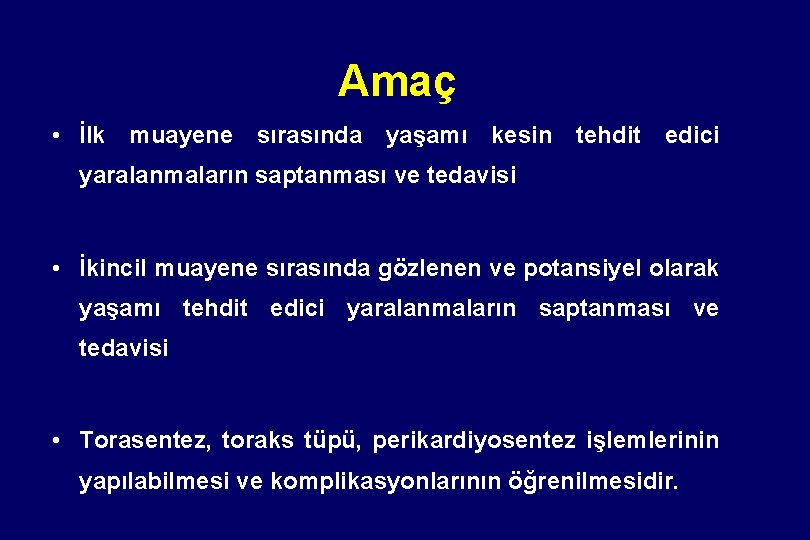 Amaç

• İlk muayene sırasında yaşamı kesin tehdit edici yaralanmaların saptanması ve tedavisi

• İkincil muayene sırasında gözlenen ve potansiyel olarak yaşamı tehdit edici yaralanmaların saptanması ve tedavisi

• Torasentez, toraks tüpü, perikardiyosentez işlemlerinin yapılabilmesi ve komplikasyonlarının öğrenilmesidir.